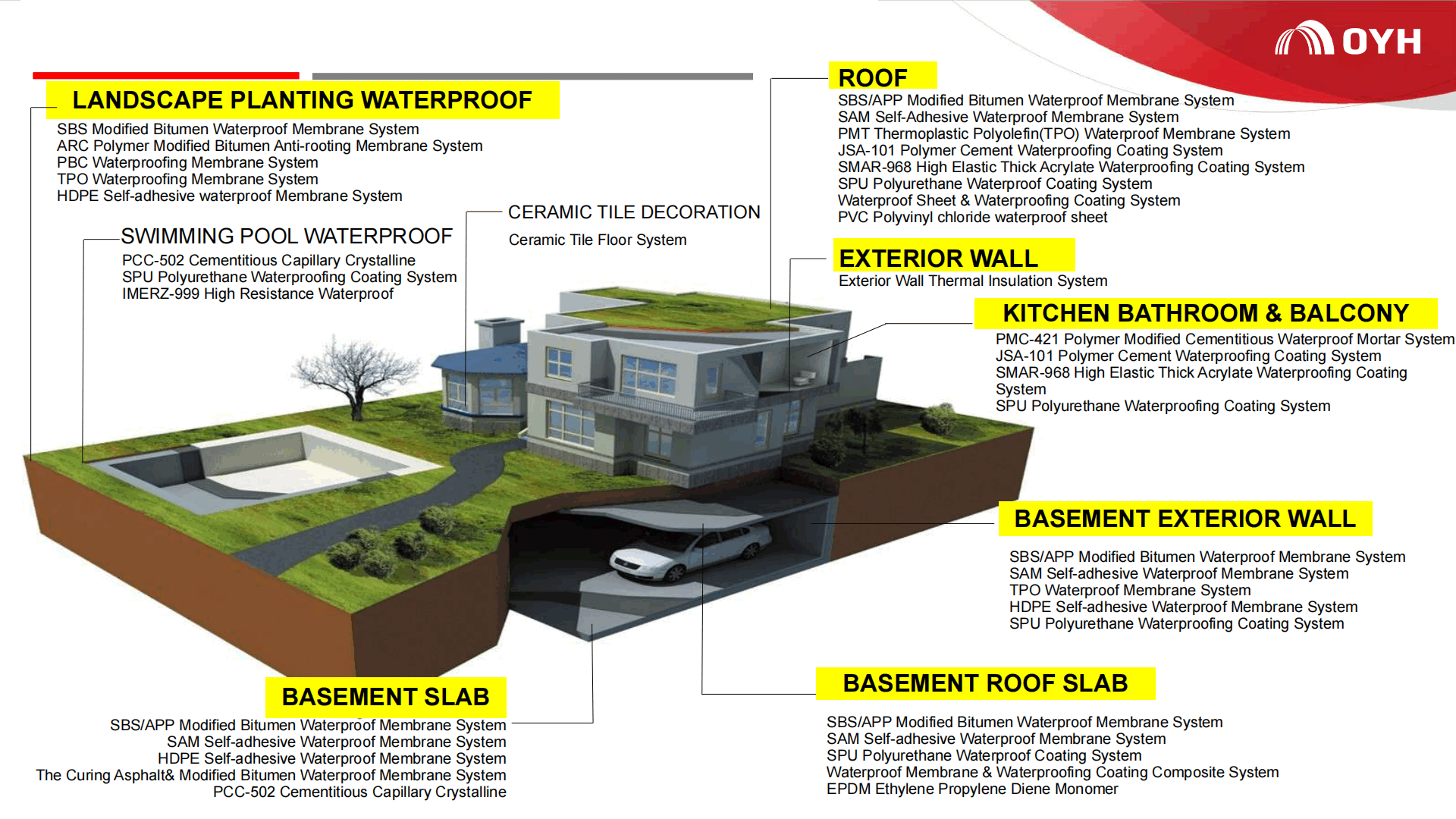 OYH

LANDSCAPE PLANTING WATERPROOF
SBS Modified Bitumen Waterproof Membrane System
ARC Polymer Modified Bitumen Anti-rooting Membrane System
PBC Waterproofing Membrane System
TPO Waterproofing Membrane System
HDPE Self-adhesive waterproof Membrane System

SWIMMING POOL WATERPROOF
PCC-502 Cementitious Capillary Crystalline
SPU Polyurethane Waterproofing Coating System
IMERZ-999 High Resistance Waterproof

CERAMIC TILE DECORATION
Ceramic Tile Floor System

ROOF
SBS/APP Modified Bitumen Waterproof Membrane System
SAM Self-Adhesive Waterproof Membrane System
PMT Thermoplastic Polyolefin(TPO) Waterproof Membrane System
JSA-101 Polymer Cement Waterproofing Coating System
SMAR-968 High Elastic Thick Acrylate Waterproofing Coating System
SPU Polyurethane Waterproof Coating System
Waterproof Sheet & Waterproofing Coating System
PVC Polyvinyl chloride waterproof sheet

EXTERIOR WALL
Exterior Wall Thermal Insulation System

KITCHEN BATHROOM & BALCONY
PMC-421 Polymer Modified Cementitious Waterproof Mortar System
JSA-101 Polymer Cement Waterproofing Coating System
SMAR-968 High Elastic Thick Acrylate Waterproofing Coating System
SPU Polyurethane Waterproofing Coating System

BASEMENT EXTERIOR WALL
SBS/APP Modified Bitumen Waterproof Membrane System
SAM Self-adhesive Waterproof Membrane System
TPO Waterproof Membrane System
HDPE Self-adhesive Waterproof Membrane System
SPU Polyurethane Waterproofing Coating System

BASEMENT SLAB
SBS/APP Modified Bitumen Waterproof Membrane System
SAM Self-adhesive Waterproof Membrane System
HDPE Self-adhesive Waterproof Membrane System
The Curing Asphalt& Modified Bitumen Waterproof Membrane System
PCC-502 Cementitious Capillary Crystalline

BASEMENT ROOF SLAB
SBS/APP Modified Bitumen Waterproof Membrane System
SAM Self-adhesive Waterproof Membrane System
SPU Polyurethane Waterproof Coating System
Waterproof Membrane & Waterproofing Coating Composite System
EPDM Ethylene Propylene Diene Monomer